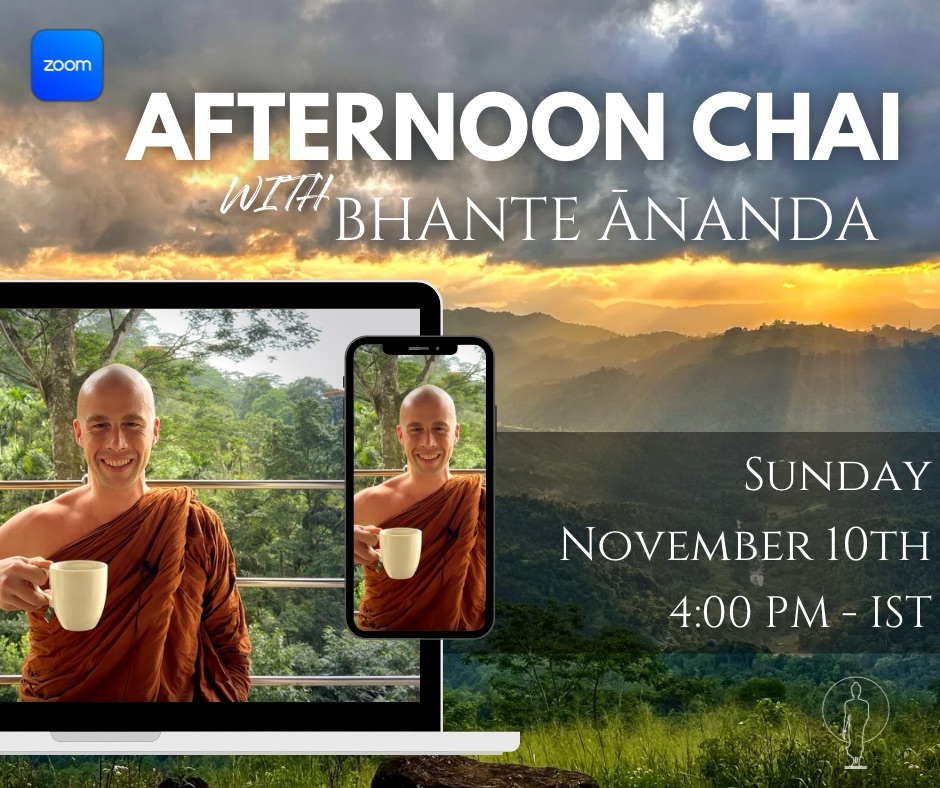 zoom

AFTERNOON CHAI

WITH BHANTE ĀNANDA

SUNDAY
NOVEMBER 10TH
4:00 PM - IST